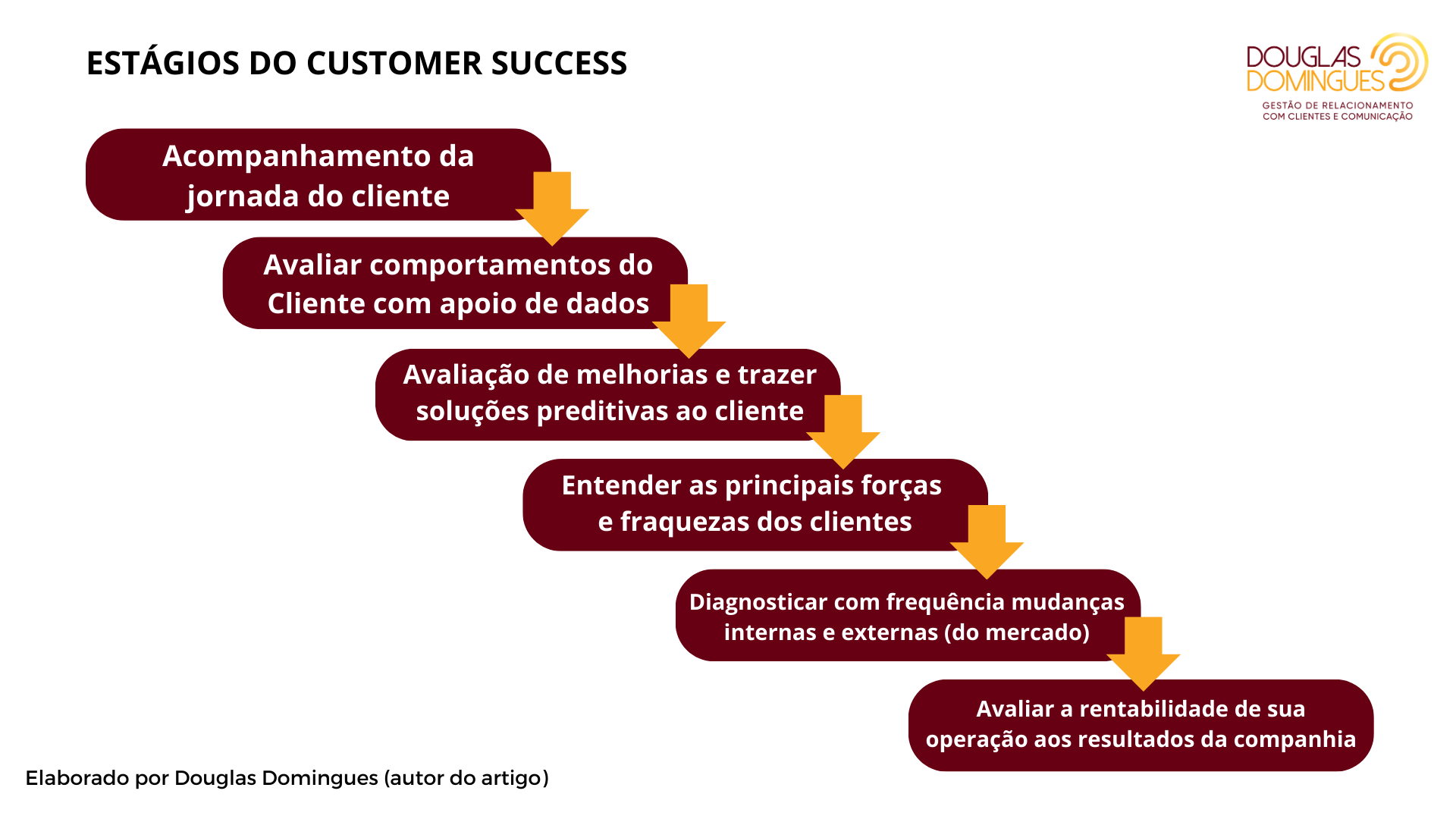 ESTÁGIOS DO CUSTOMER SUCCESS

DOUGLAS DOMINGUES
GESTÃO DE RELACIONAMENTO COM CLIENTES E COMUNICAÇÃO

Acompanhamento da jornada do cliente

Avaliar comportamentos do Cliente com apoio de dados

Avaliação de melhorias e trazer soluções preditivas ao cliente

Entender as principais forças e fraquezas dos clientes

Diagnosticar com frequência mudanças internas e externas (do mercado)

Avaliar a rentabilidade de sua operação aos resultados da companhia

Elaborado por Douglas Domingues (autor do artigo)